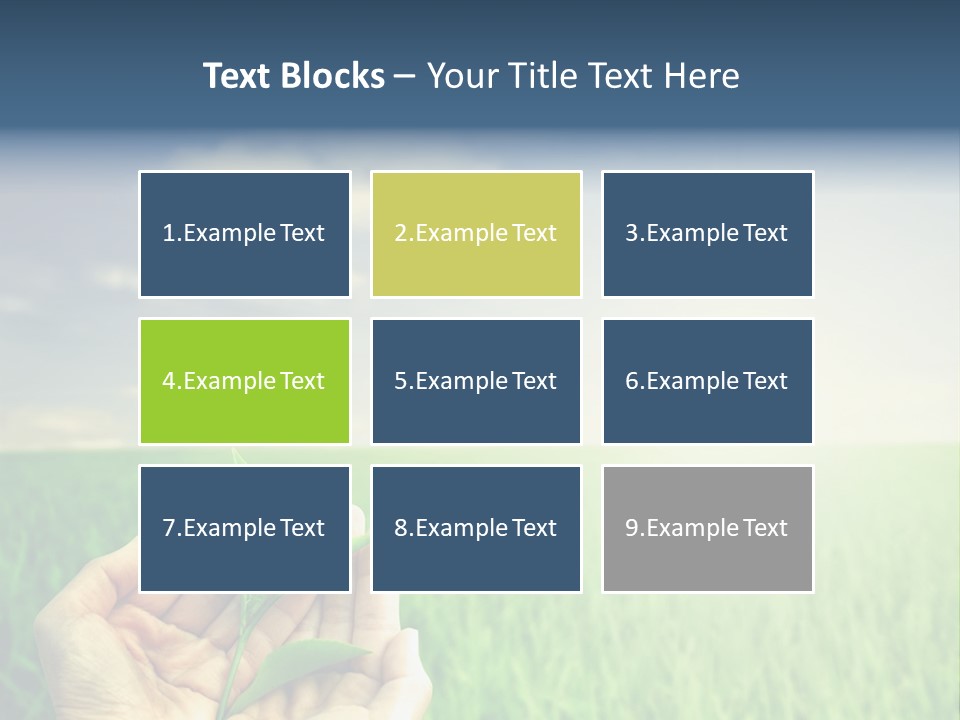 Text Blocks – Your Title Text Here

1.Example Text

2.Example Text

3.Example Text

4.Example Text

5.Example Text

6.Example Text

7.Example Text

8.Example Text

9.Example Text